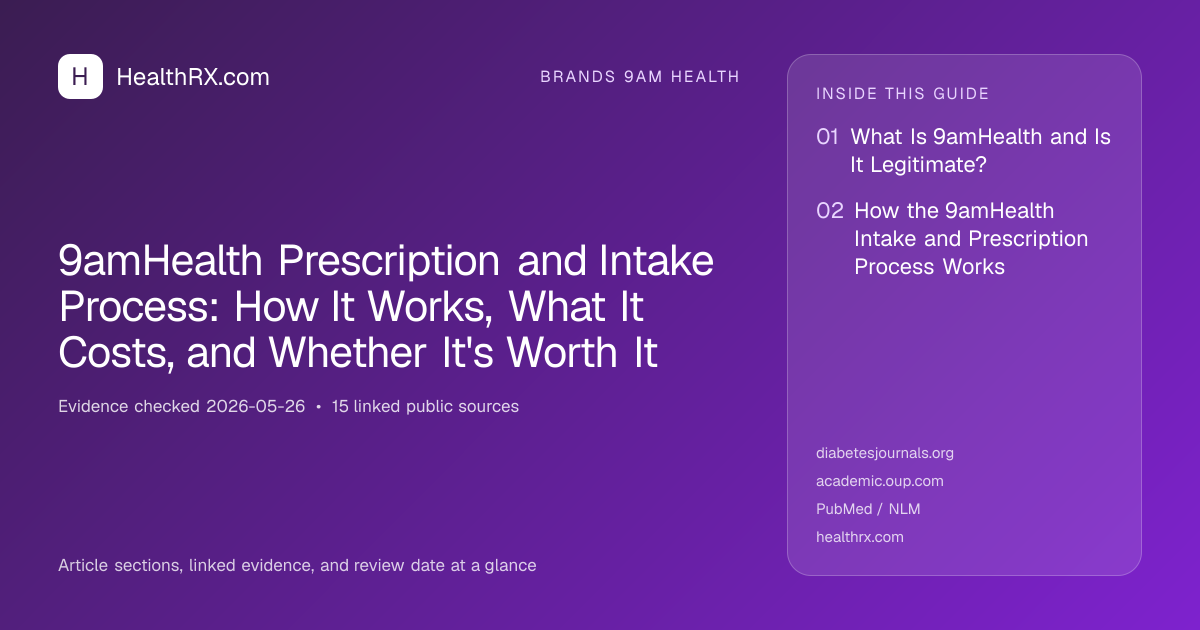 H HealthRX.com

BRANDS 9AM HEALTH

9amHealth Prescription and Intake Process: How It Works, What It Costs, and Whether It's Worth It

Evidence checked 2026-05-26 • 15 linked public sources

Article sections, linked evidence, and review date at a glance

INSIDE THIS GUIDE

01 What Is 9amHealth and Is It Legitimate?

02 How the 9amHealth Intake and Prescription Process Works

diabetesjournals.org

academic.oup.com

PubMed / NLM

healthrx.com